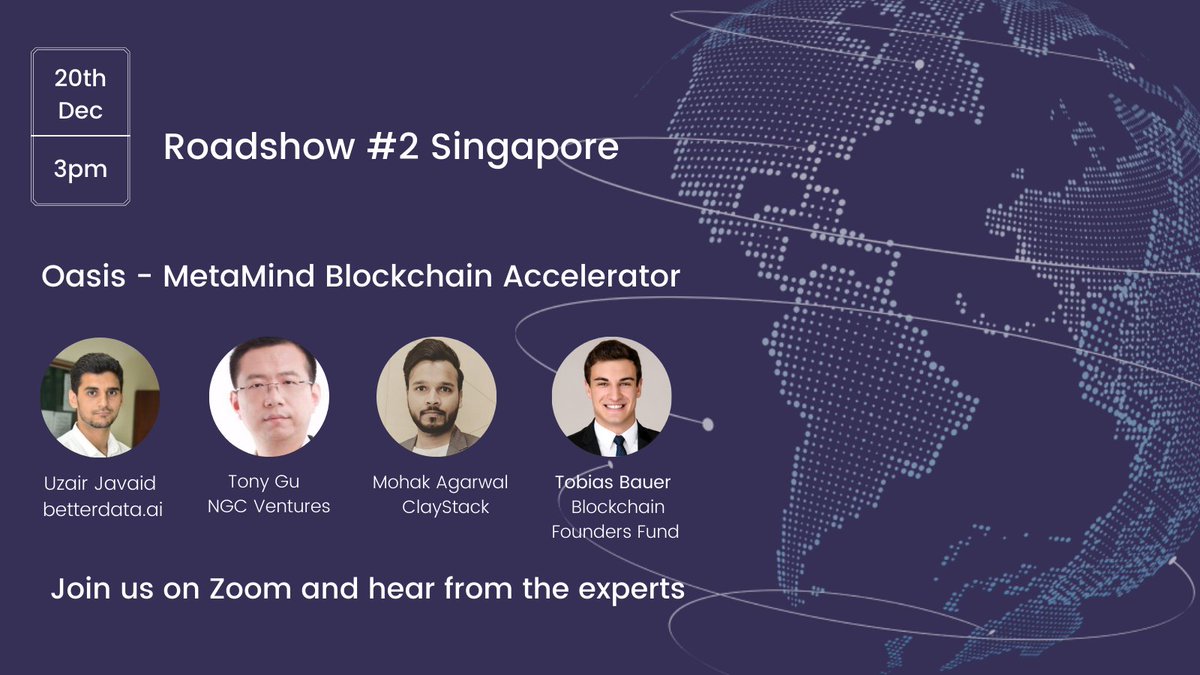 20th Dec

3pm

Roadshow #2 Singapore

Oasis - MetaMind Blockchain Accelerator

Uzair Javaid
betterdata.ai

Tony Gu
NGC Ventures

Mohak Agarwal
ClayStack

Tobias Bauer
Blockchain Founders Fund

Join us on Zoom and hear from the experts